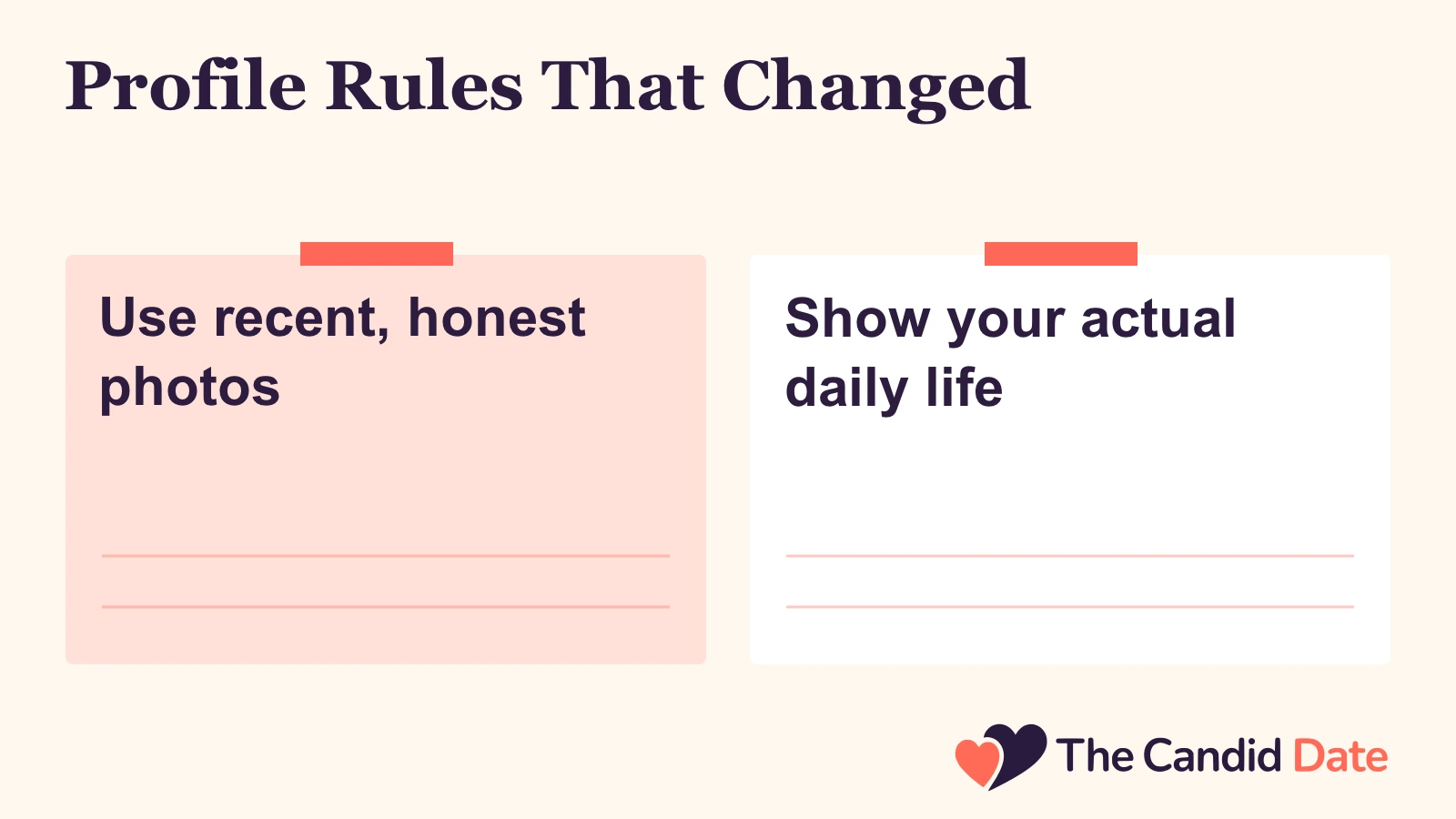 Profile Rules That Changed

Use recent, honest photos

Show your actual daily life

The Candid Date